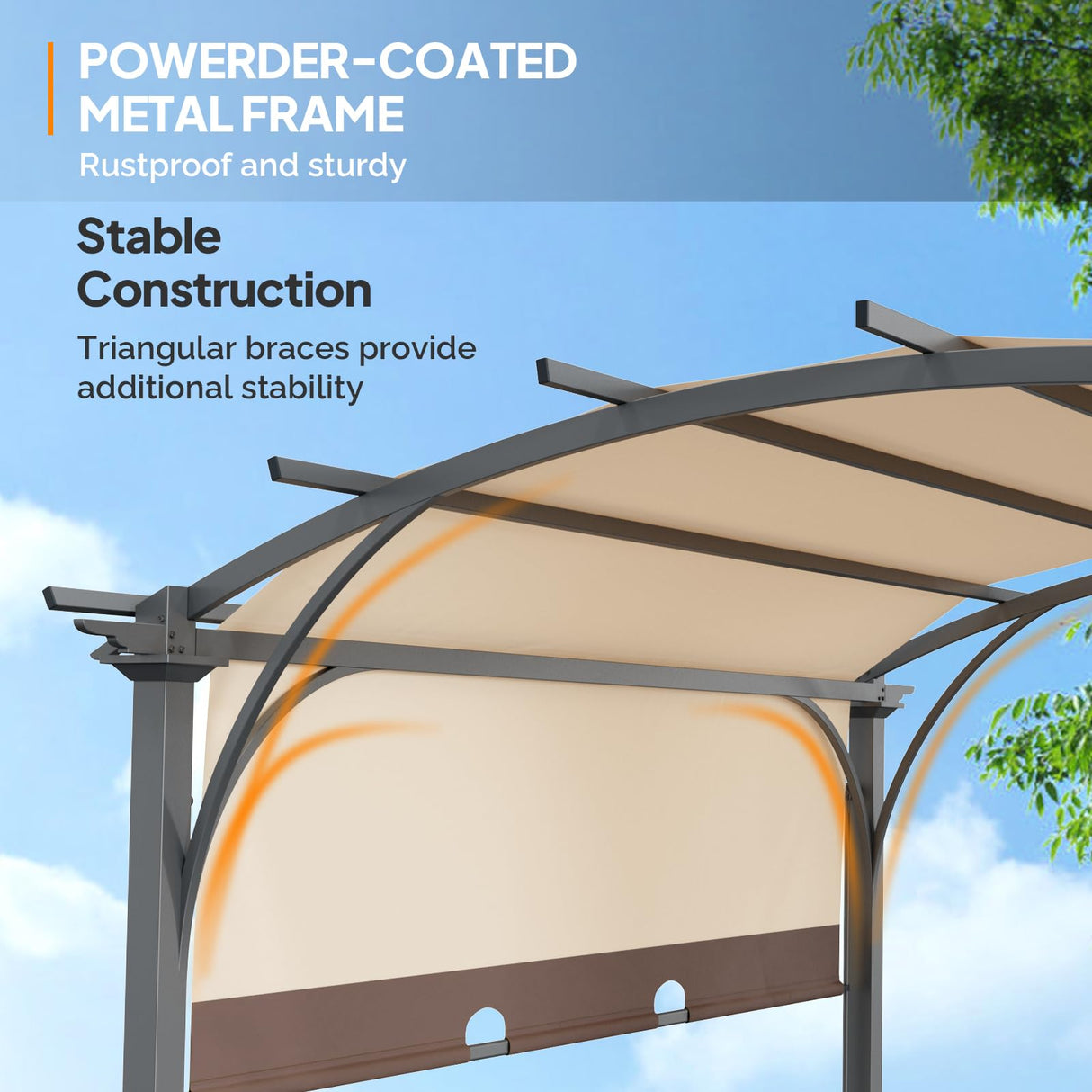 POWERDER-COATED METAL FRAME
Rustproof and sturdy

Stable Construction
Triangular braces provide additional stability